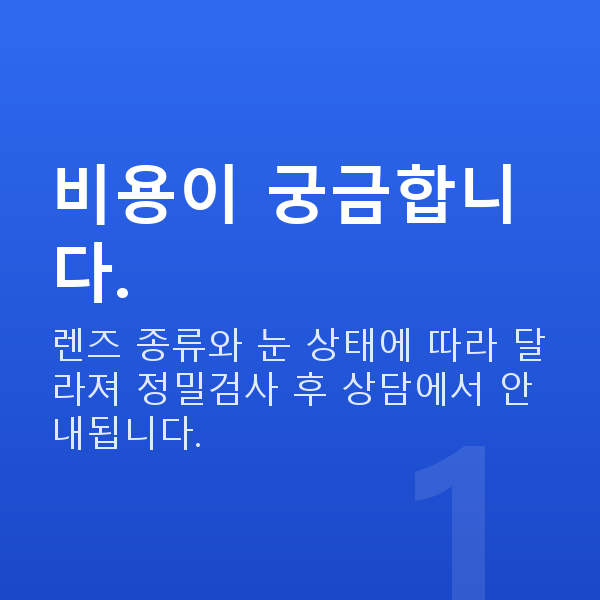 비용이 궁금합니다.

렌즈 종류와 눈 상태에 따라 달라져 정밀검사 후 상담에서 안내됩니다.

1